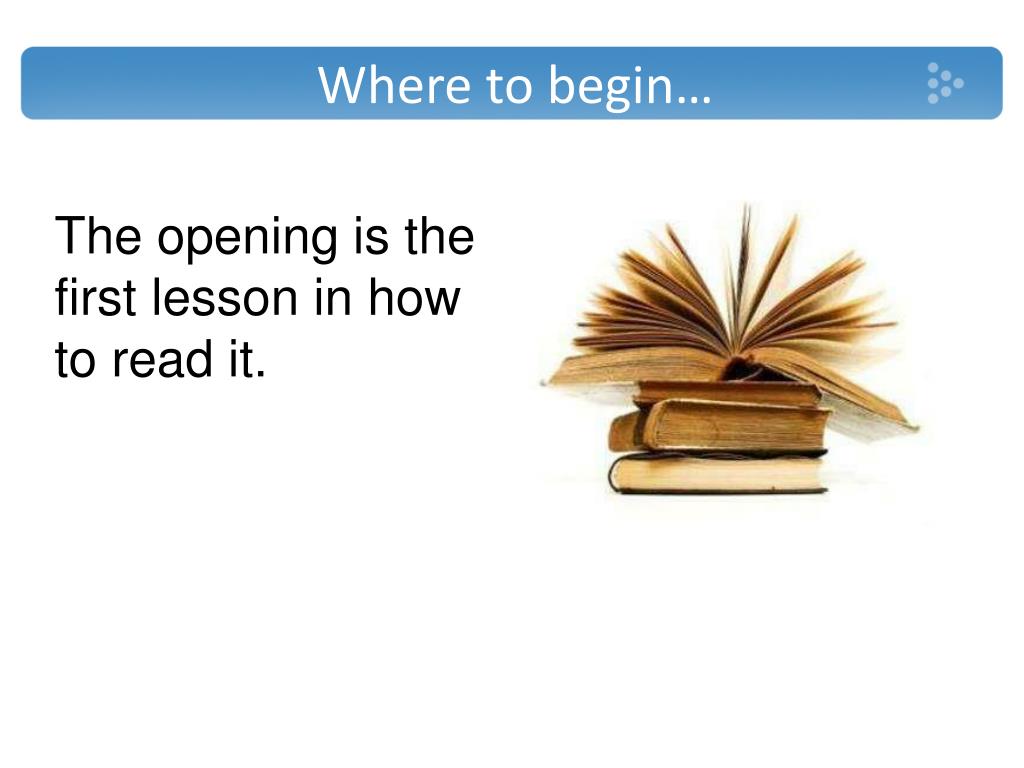 Where to begin…

The opening is the first lesson in how to read it.